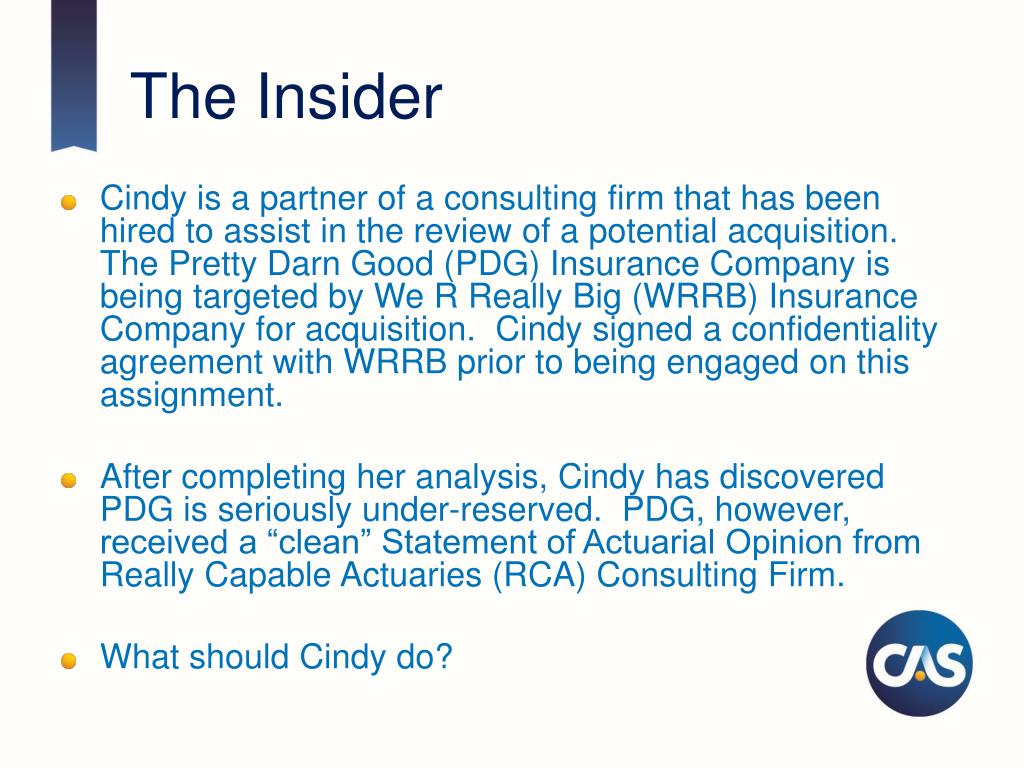 The Insider

Cindy is a partner of a consulting firm that has been hired to assist in the review of a potential acquisition. The Pretty Darn Good (PDG) Insurance Company is being targeted by We R Really Big (WRRB) Insurance Company for acquisition.  Cindy signed a confidentiality agreement with WRRB prior to being engaged on this assignment.

After completing her analysis, Cindy has discovered PDG is seriously under-reserved.  PDG, however, received a “clean” Statement of Actuarial Opinion from Really Capable Actuaries (RCA) Consulting Firm.

What should Cindy do?

CAS